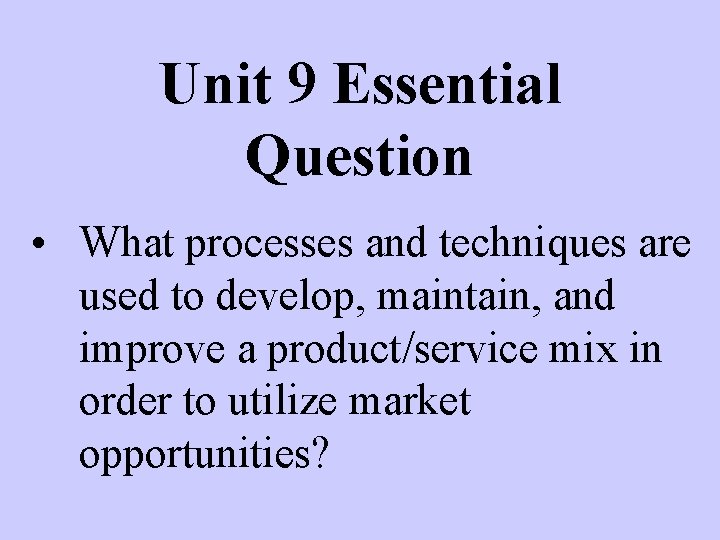 Unit 9 Essential Question

• What processes and techniques are used to develop, maintain, and improve a product/service mix in order to utilize market opportunities?